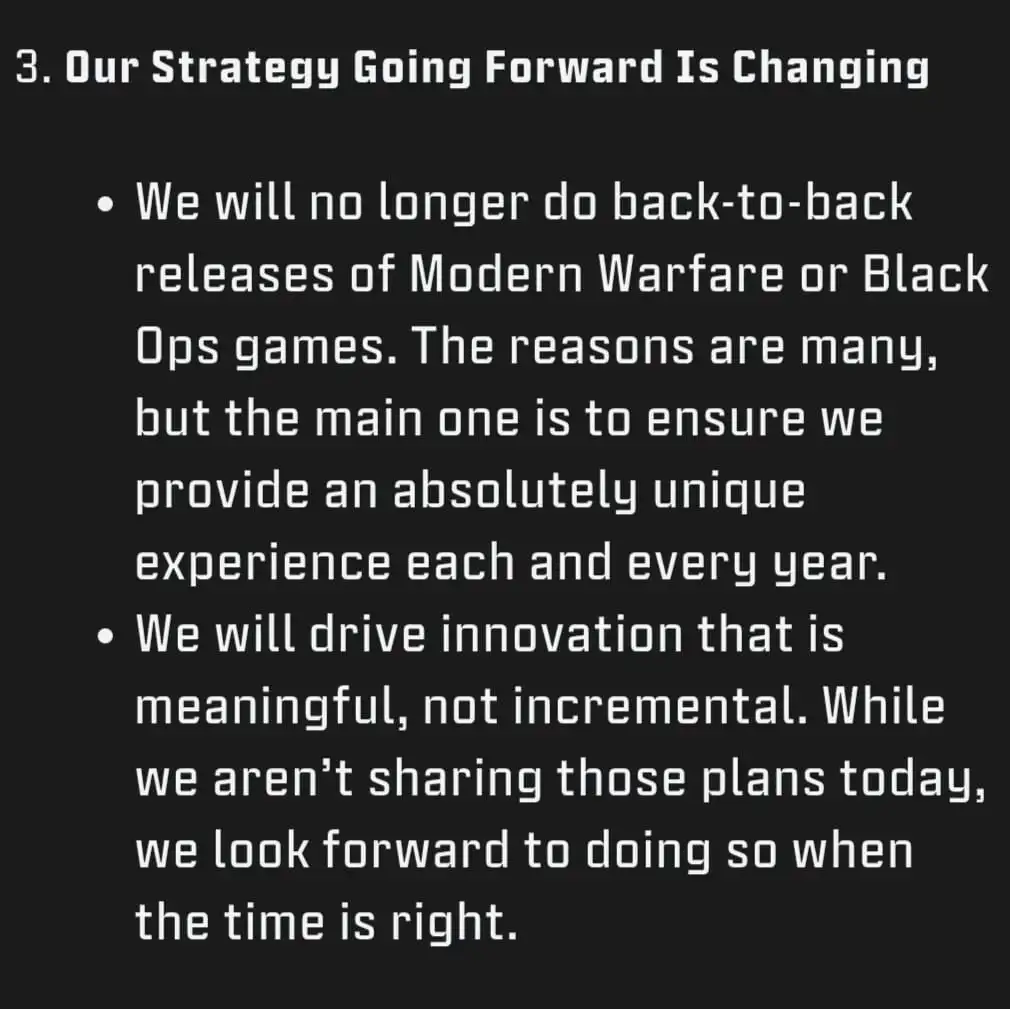 3. Our Strategy Going Forward Is Changing

• We will no longer do back-to-back releases of Modern Warfare or Black Ops games. The reasons are many, but the main one is to ensure we provide an absolutely unique experience each and every year.
• We will drive innovation that is meaningful, not incremental. While we aren't sharing those plans today, we look forward to doing so when the time is right.